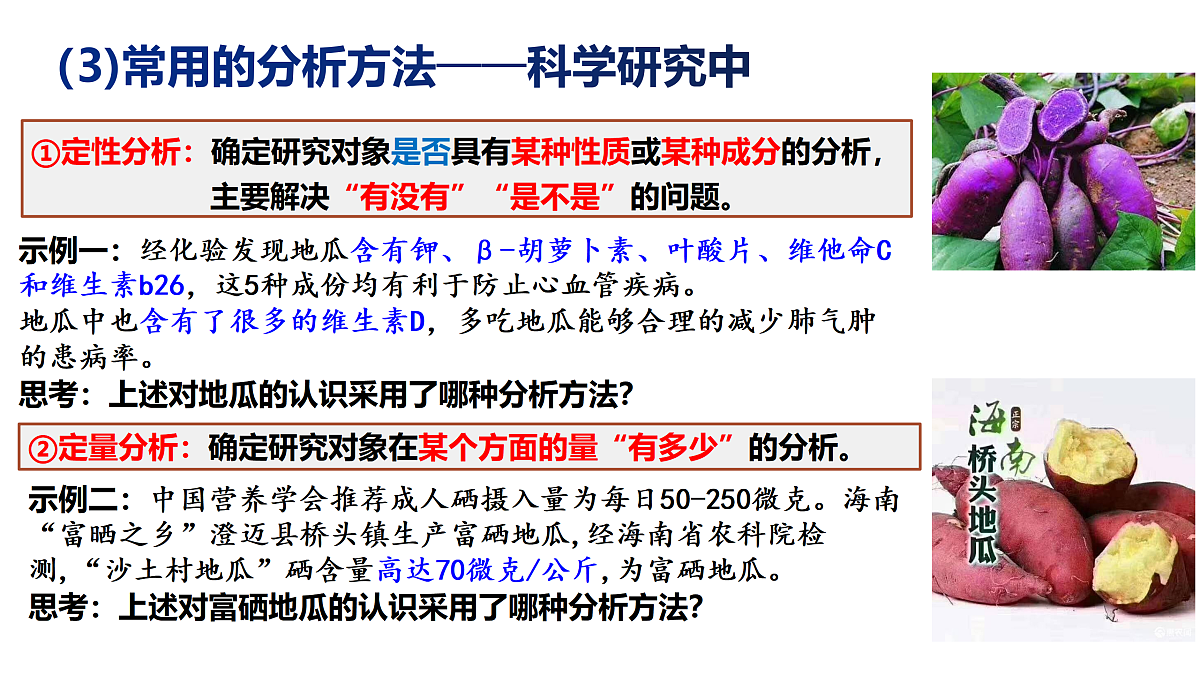 (3)常用的分析方法——科学研究中

①定性分析：确定研究对象是否具有某种性质或某种成分的分析，主要解决“有没有”“是不是”的问题。

示例一：经化验发现地瓜含有钾、β-胡萝卜素、叶酸片、维他命C和维生素b26，这5种成份均有利于防止心血管疾病。
地瓜中也含有了很多的维生素D，多吃地瓜能够合理的减少肺气肿的患病率。
思考：上述对地瓜的认识采用了哪种分析方法？

②定量分析：确定研究对象在某个方面的量“有多少”的分析。

示例二：中国营养学会推荐成人硒摄入量为每日50-250微克。海南“富晒之乡”澄迈县桥头镇生产富硒地瓜，经海南省农科院检测，“沙土村地瓜”硒含量高达70微克/公斤，为富硒地瓜。
思考：上述对富硒地瓜的认识采用了哪种分析方法？

海南 正宗 桥头地瓜